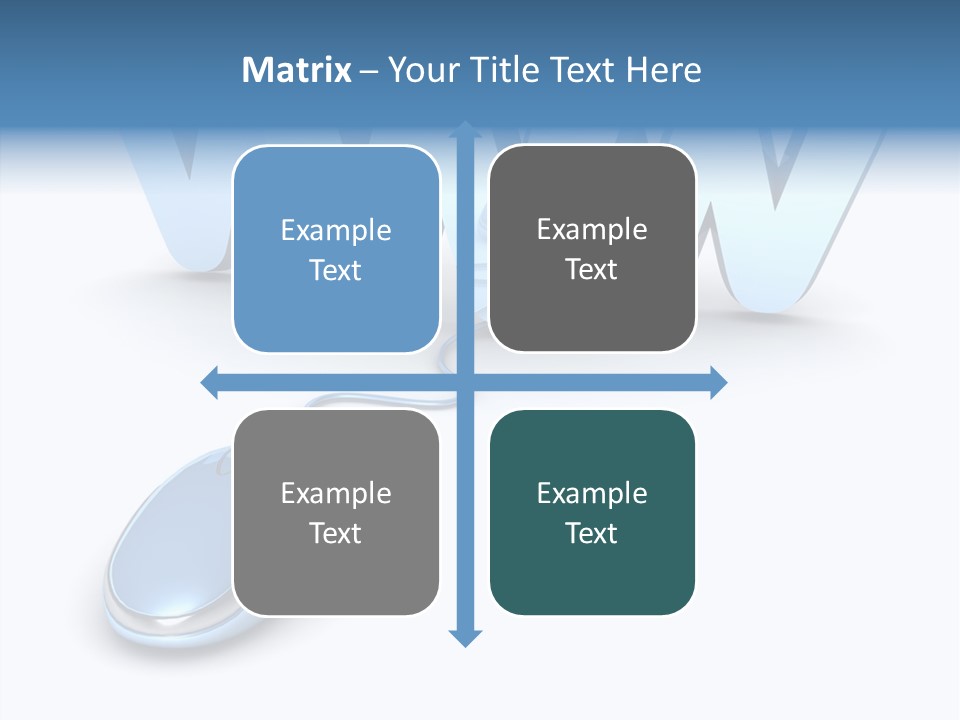 Matrix – Your Title Text Here

Example Text

Example Text

Example Text

Example Text